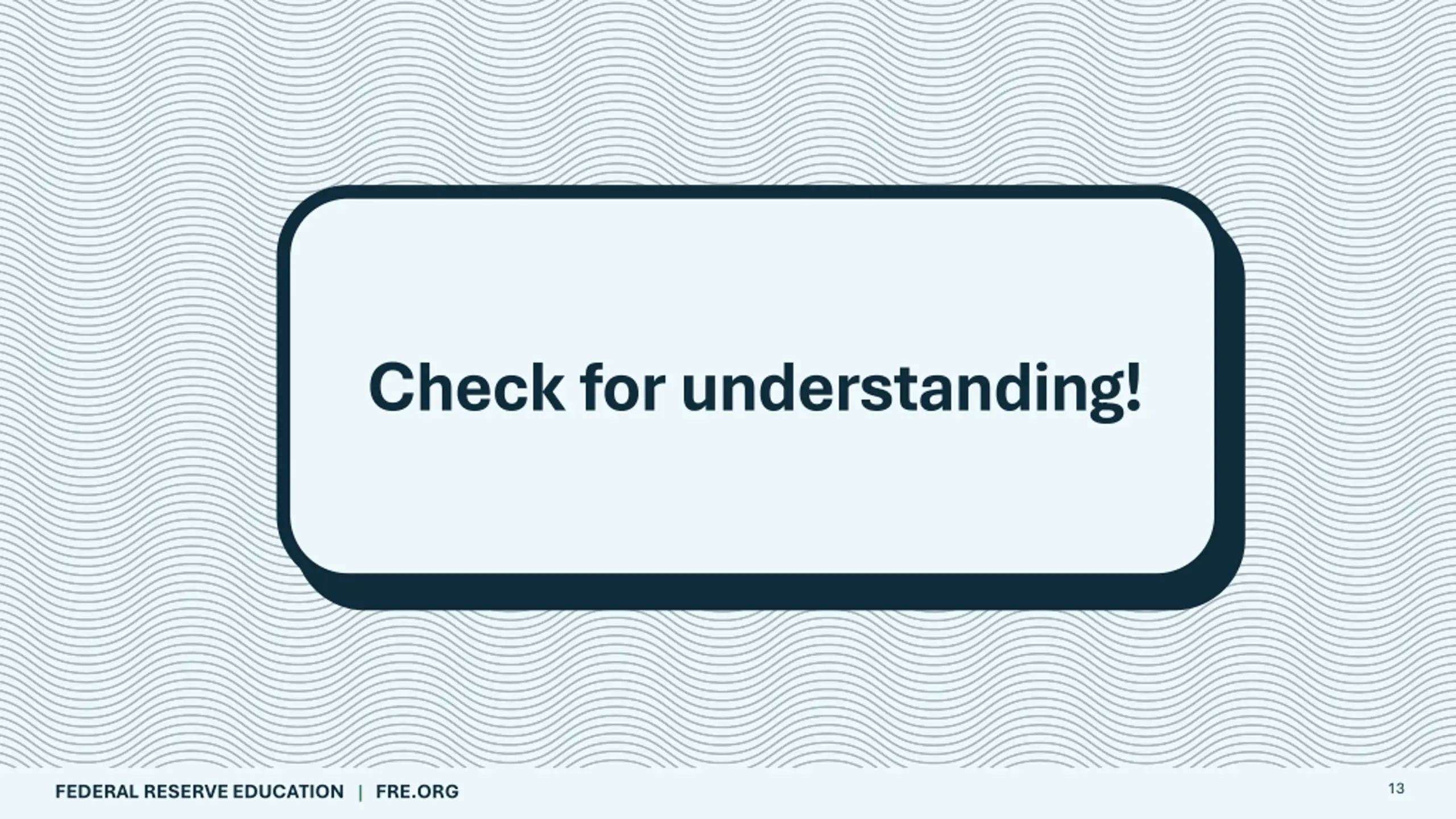 Check for understanding!

FEDERAL RESERVE EDUCATION | FRE.ORG

13